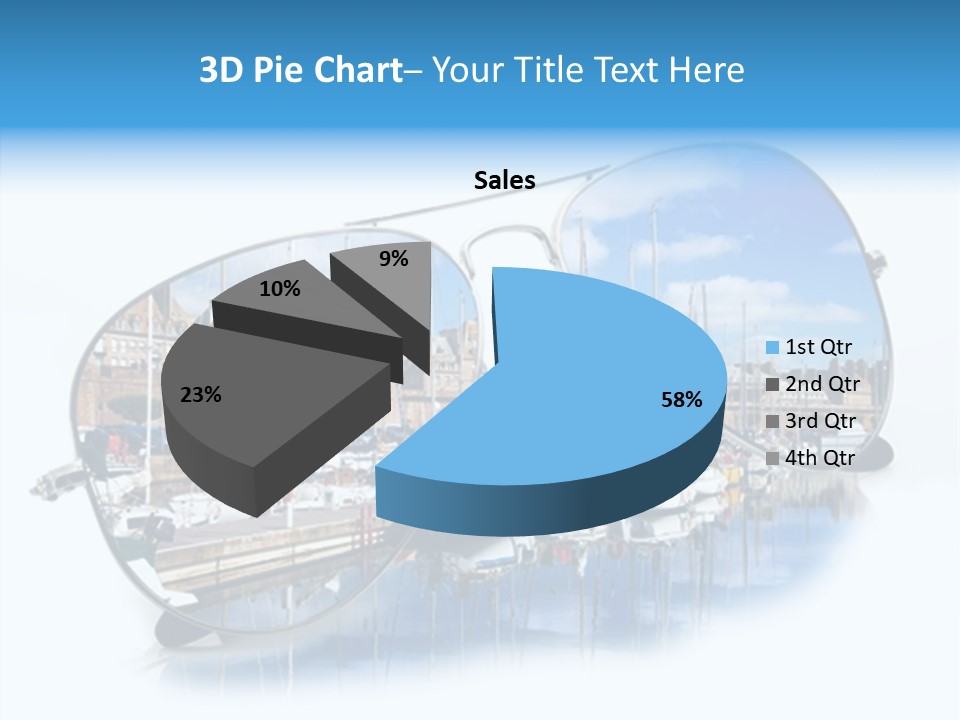 3D Pie Chart– Your Title Text Here

Sales

9%

10%

23%

58%

1st Qtr
2nd Qtr
3rd Qtr
4th Qtr